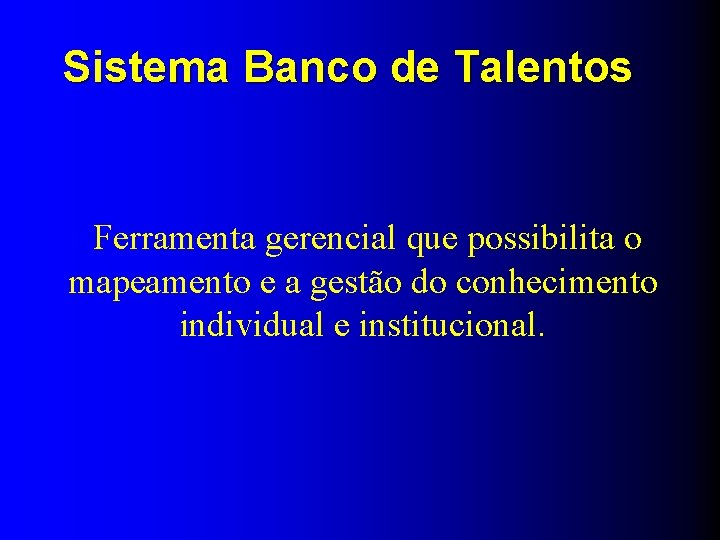 Sistema Banco de Talentos

Ferramenta gerencial que possibilita o mapeamento e a gestão do conhecimento individual e institucional.